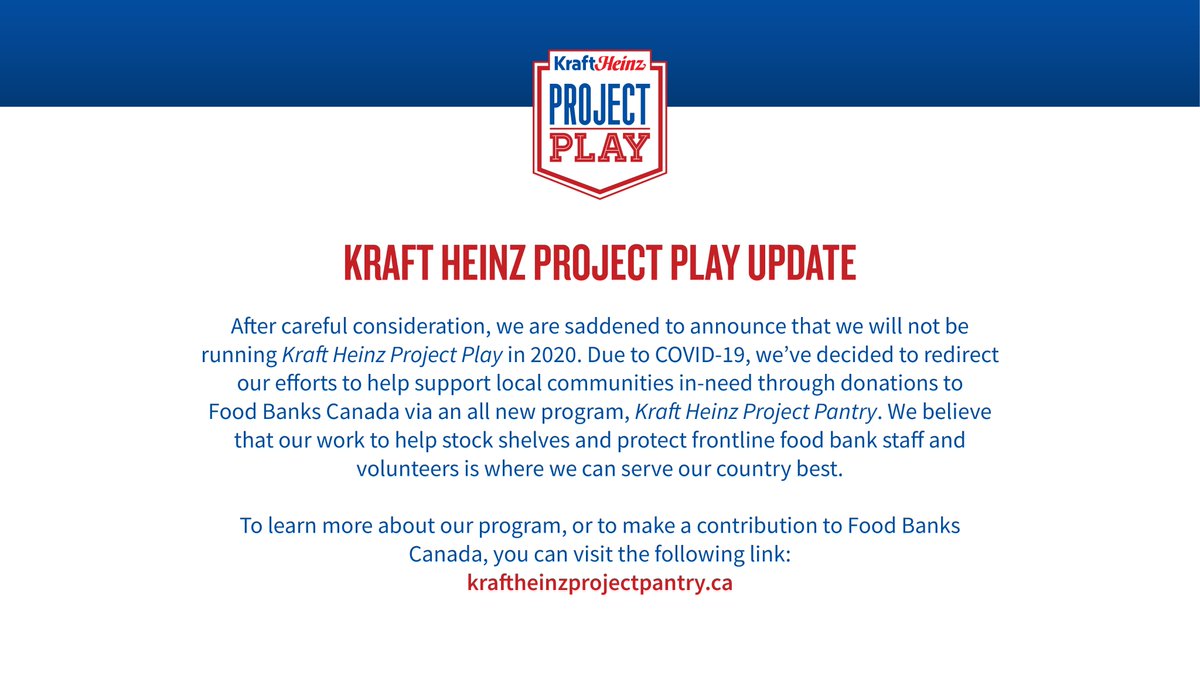 KraftHeinz
PROJECT
PLAY

KRAFT HEINZ PROJECT PLAY UPDATE

After careful consideration, we are saddened to announce that we will not be running Kraft Heinz Project Play in 2020. Due to COVID-19, we've decided to redirect our efforts to help support local communities in-need through donations to Food Banks Canada via an all new program, Kraft Heinz Project Pantry. We believe that our work to help stock shelves and protect frontline food bank staff and volunteers is where we can serve our country best.

To learn more about our program, or to make a contribution to Food Banks Canada, you can visit the following link:
kraftheinzprojectpantry.ca